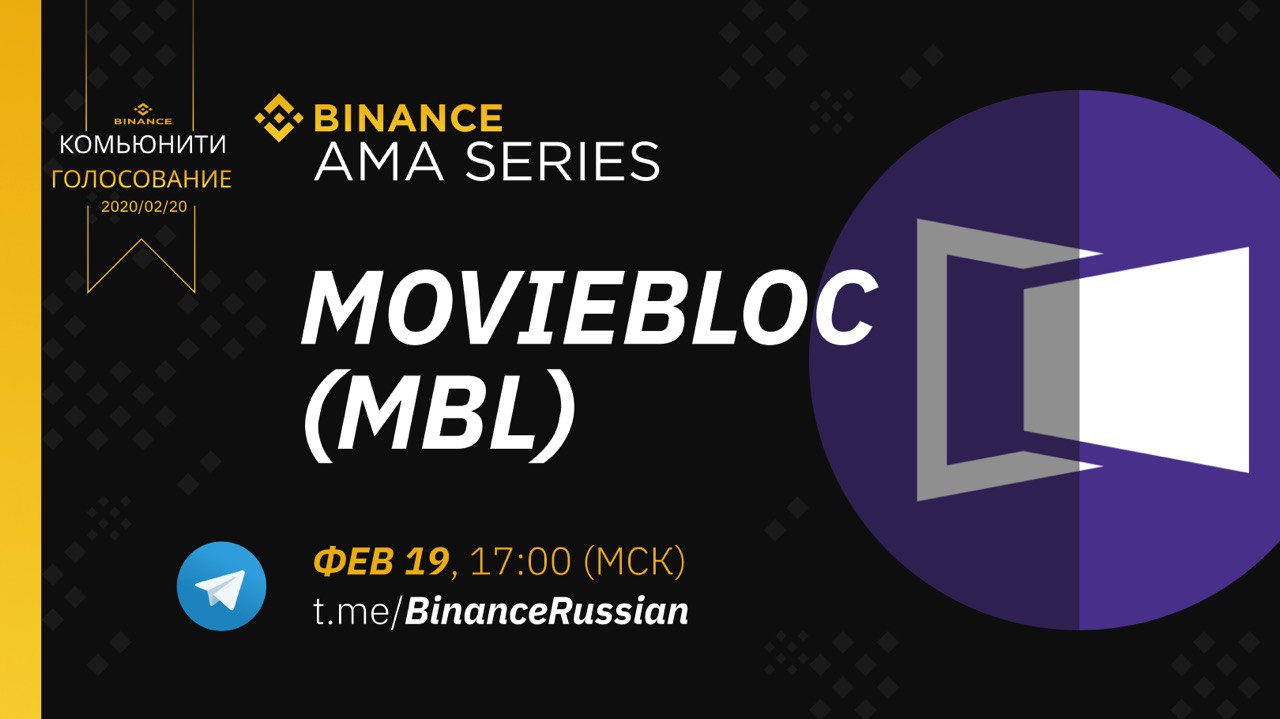 BINANCE
КОМЬЮНИТИ
ГОЛОСОВАНИЕ
2020/02/20

BINANCE
AMA SERIES

MOVIEBLOC
(MBL)

ФЕВ 19, 17:00 (МСК)
t.me/BinanceRussian